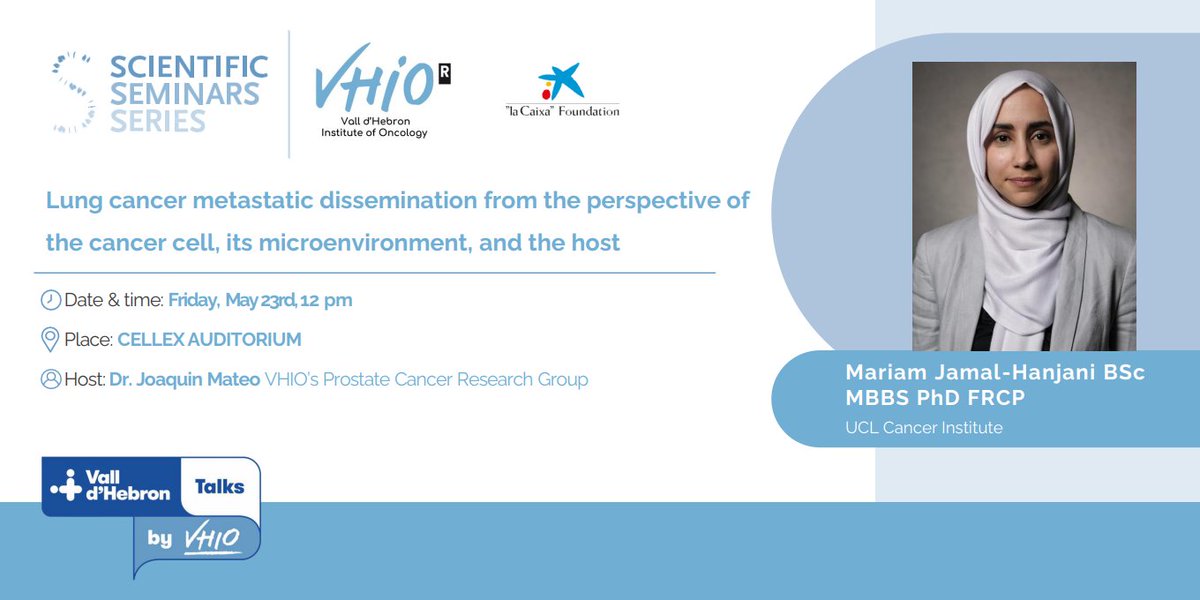 SCIENTIFIC SEMINARS SERIES

VHIO R
Vall d'Hebron Institute of Oncology

"la Caixa" Foundation

Lung cancer metastatic dissemination from the perspective of the cancer cell, its microenvironment, and the host

Date & time: Friday, May 23rd, 12 pm

Place: CELLEX AUDITORIUM

Host: Dr. Joaquin Mateo VHIO's Prostate Cancer Research Group

Mariam Jamal-Hanjani BSc MBBS PhD FRCP
UCL Cancer Institute

Vall d'Hebron Talks by VHIO